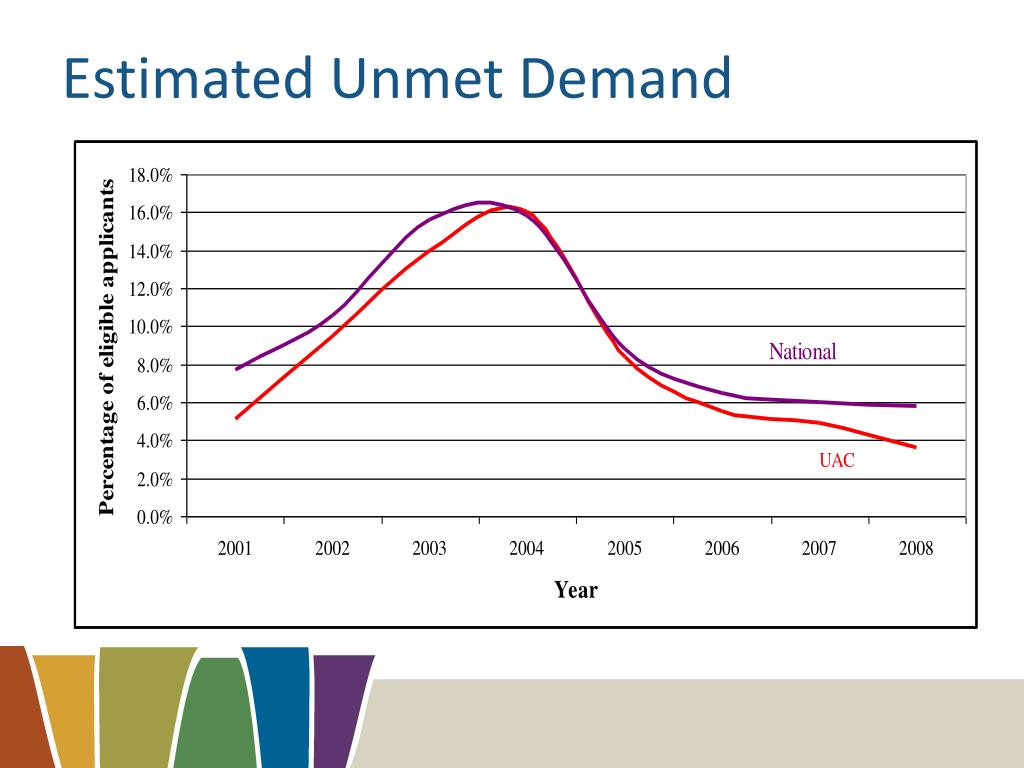 Estimated Unmet Demand

Percentage of eligible applicants

18.0%
16.0%
14.0%
12.0%
10.0%
8.0%
6.0%
4.0%
2.0%
0.0%

National

UAC

2001 2002 2003 2004 2005 2006 2007 2008

Year